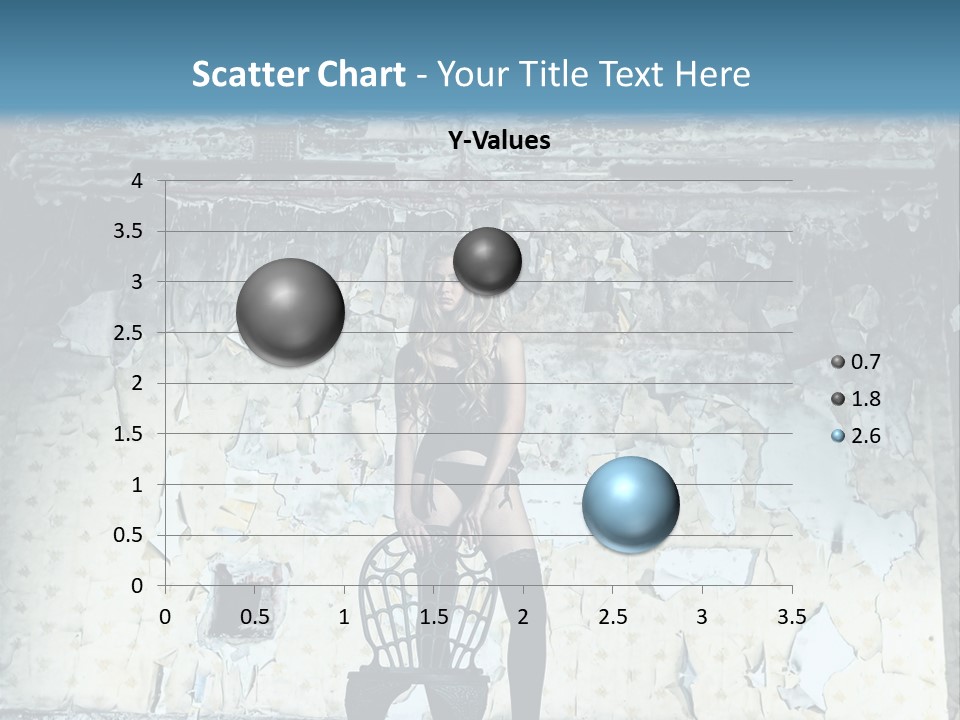 Scatter Chart - Your Title Text Here

Y-Values

4
3.5
3
2.5
2
1.5
1
0.5
0

0
0.5
1
1.5
2
2.5
3
3.5

0.7
1.8
2.6